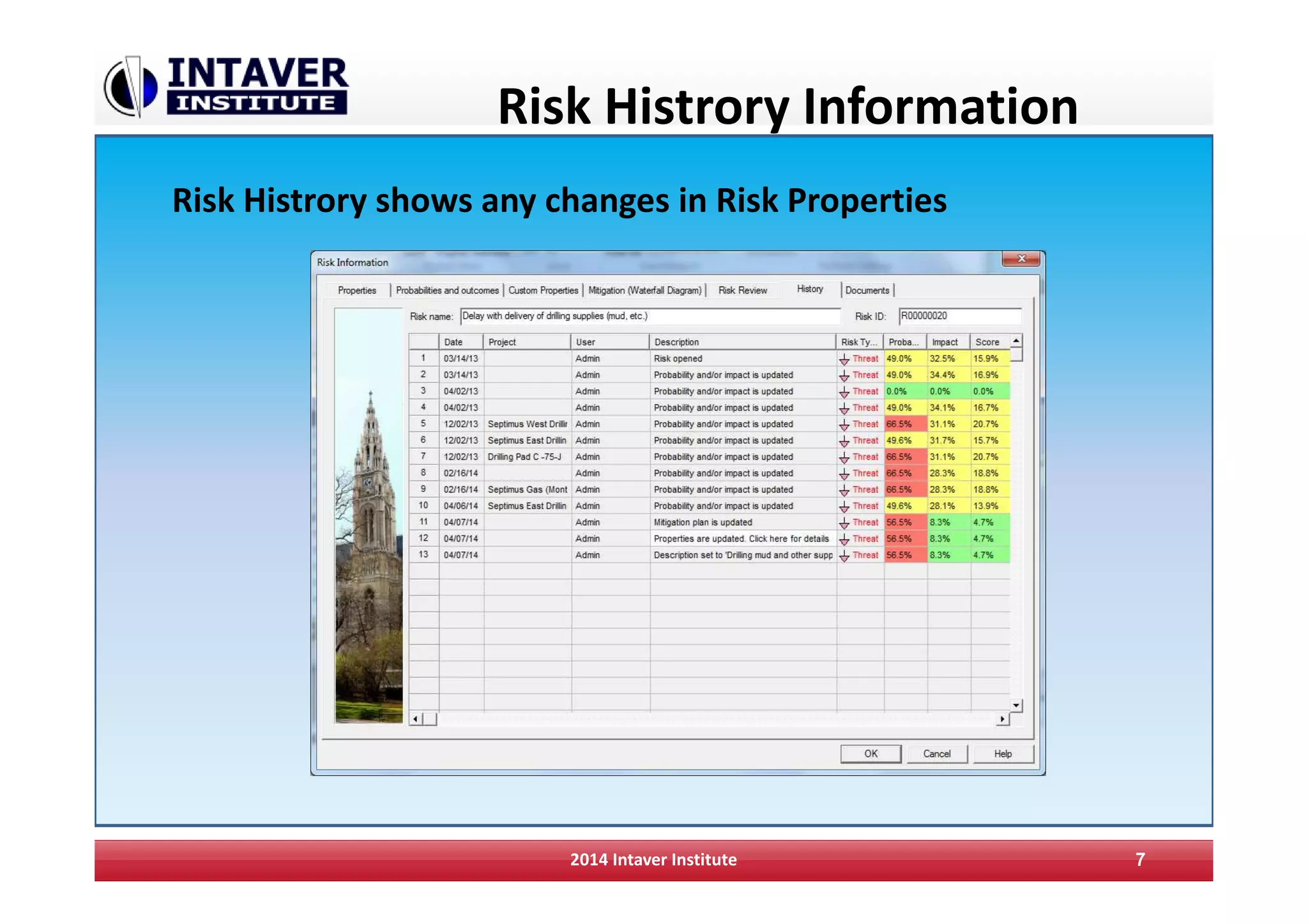 INTAVER INSTITUTE

Risk Histrory Information

Risk Histrory shows any changes in Risk Properties

Risk Information

Properties | Probabilities and outcomes | Custom Properties | Mitigation (Waterfall Diagram) | Risk Review | History | Documents

Risk name: Delay with delivery of drilling supplies (mud, etc.)

Risk ID: R00000020

| | Date | Project | User | Description | Risk Ty... | Proba... | Impact | Score |
|---|---|---|---|---|---|---|---|---|
| 1 | 03/14/13 | | Admin | Risk opened | Threat | 49.0% | 32.5% | 15.9% |
| 2 | 03/14/13 | | Admin | Probability and/or impact is updated | Threat | 49.0% | 34.4% | 16.9% |
| 3 | 04/02/13 | | Admin | Probability and/or impact is updated | Threat | 0.0% | 0.0% | 0.0% |
| 4 | 04/02/13 | | Admin | Probability and/or impact is updated | Threat | 49.0% | 34.1% | 16.7% |
| 5 | 12/02/13 | Septimus West Drillir | Admin | Probability and/or impact is updated | Threat | 66.5% | 31.1% | 20.7% |
| 6 | 12/02/13 | Septimus East Drillin | Admin | Probability and/or impact is updated | Threat | 49.6% | 31.7% | 15.7% |
| 7 | 12/02/13 | Drilling Pad C -75-J | Admin | Probability and/or impact is updated | Threat | 66.5% | 31.1% | 20.7% |
| 8 | 02/16/14 | | Admin | Probability and/or impact is updated | Threat | 66.5% | 28.3% | 18.8% |
| 9 | 02/16/14 | Septimus Gas (Mont | Admin | Probability and/or impact is updated | Threat | 66.5% | 28.3% | 18.8% |
| 10 | 04/06/14 | Septimus East Drillin | Admin | Probability and/or impact is updated | Threat | 49.6% | 28.1% | 13.9% |
| 11 | 04/07/14 | | Admin | Mitigation plan is updated | Threat | 56.5% | 8.3% | 4.7% |
| 12 | 04/07/14 | | Admin | Properties are updated. Click here for details | Threat | 56.5% | 8.3% | 4.7% |
| 13 | 04/07/14 | | Admin | Description set to 'Drilling mud and other supp | Threat | 56.5% | 8.3% | 4.7% |

OK Cancel Help

2014 Intaver Institute

7